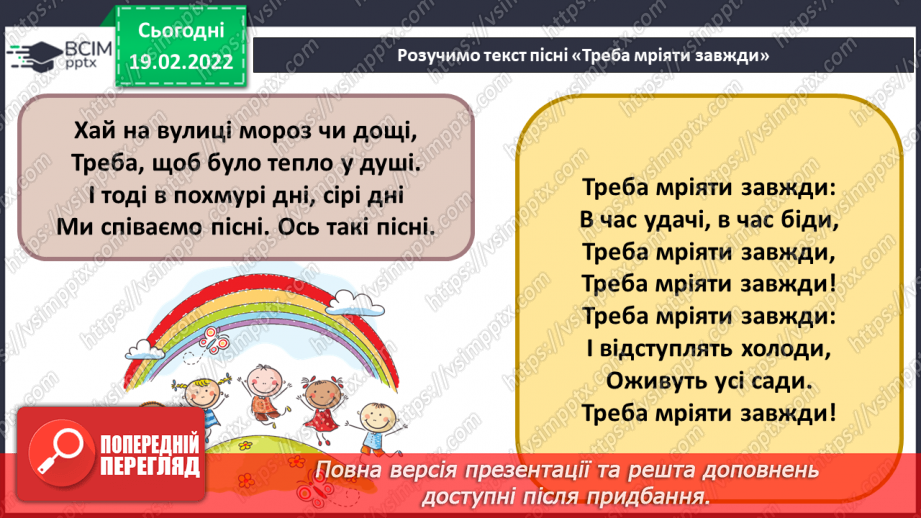 ВСІМ pptx

Сьогодні
19.02.2022

Розучимо текст пісні «Треба мріяти завжди»

Хай на вулиці мороз чи дощі,
Треба, щоб було тепло у душі.
І тоді в похмурі дні, сірі дні
Ми співаємо пісні. Ось такі пісні.

Треба мріяти завжди:
В час удачі, в час біди,
Треба мріяти завжди,
Треба мріяти завжди!
Треба мріяти завжди:
І відступлять холоди,
Оживуть усі сади.
Треба мріяти завжди!

ПОПЕРЕДНІЙ ПЕРЕГЛЯД

Повна версія презентації та решта доповнень доступні після придбання.

https://vsimpptx.com